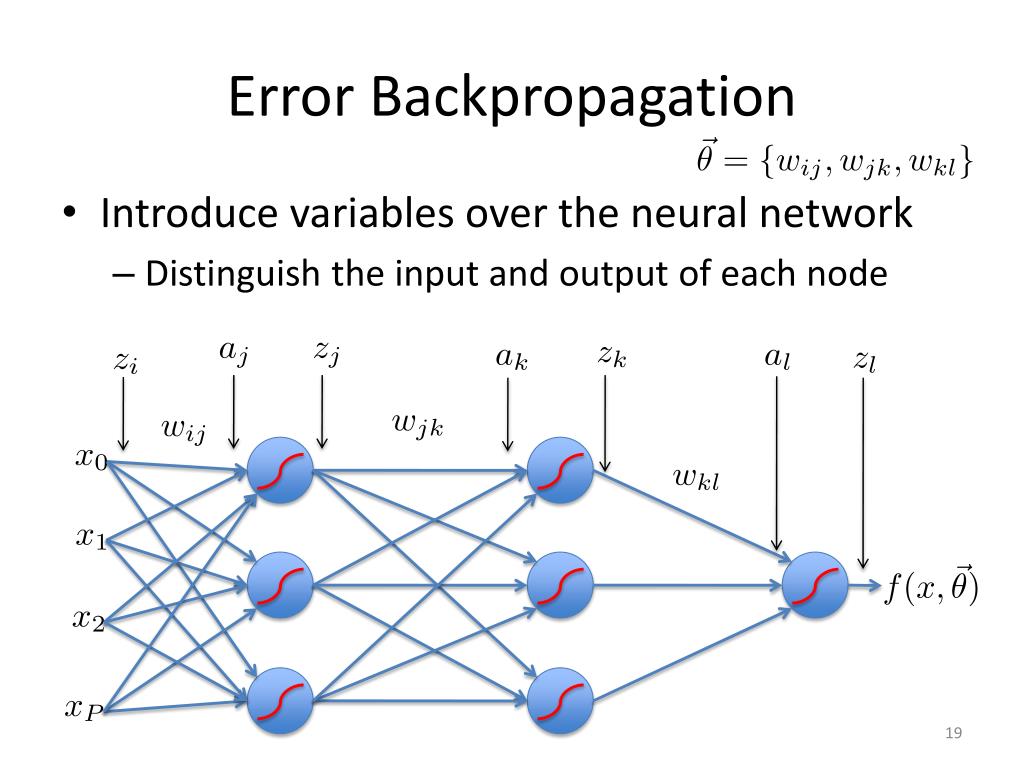 Error Backpropagation

$\vec{\theta} = \{w_{ij}, w_{jk}, w_{kl}\}$

• Introduce variables over the neural network
– Distinguish the input and output of each node

$z_i$ $a_j$ $z_j$ $a_k$ $z_k$ $a_l$ $z_l$

$w_{ij}$ $w_{jk}$ $w_{kl}$

$x_0$
$x_1$
$x_2$
$x_P$

$f(x, \vec{\theta})$

19